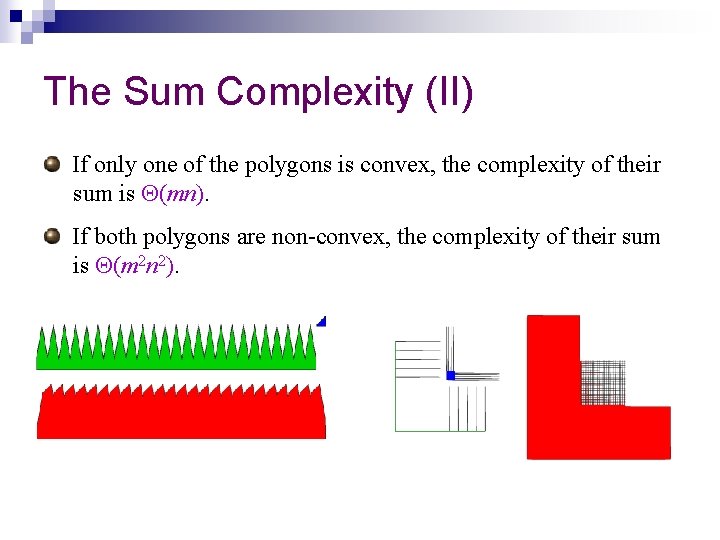 The Sum Complexity (II)

If only one of the polygons is convex, the complexity of their sum is $\Theta(mn)$.

If both polygons are non-convex, the complexity of their sum is $\Theta(m^2n^2)$.